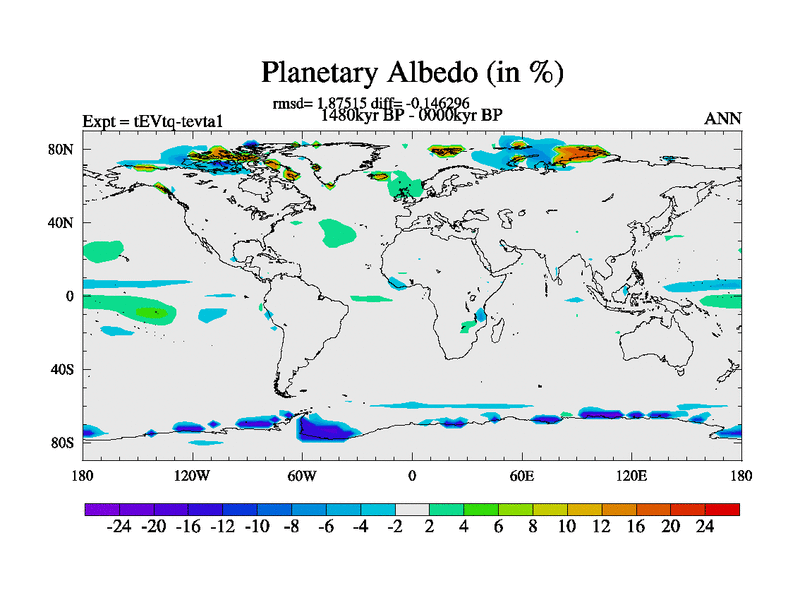 Planetary Albedo (in %)

rmsd= 1.87515 diff= -0.146296

Expt = tEVtq-tevta1

1480kyr BP - 0000kyr BP

ANN

80N
40N
0
40S
80S

180 120W 60W 0 60E 120E 180

-24 -20 -16 -12 -10 -8 -6 -4 -2 2 4 6 8 10 12 16 20 24